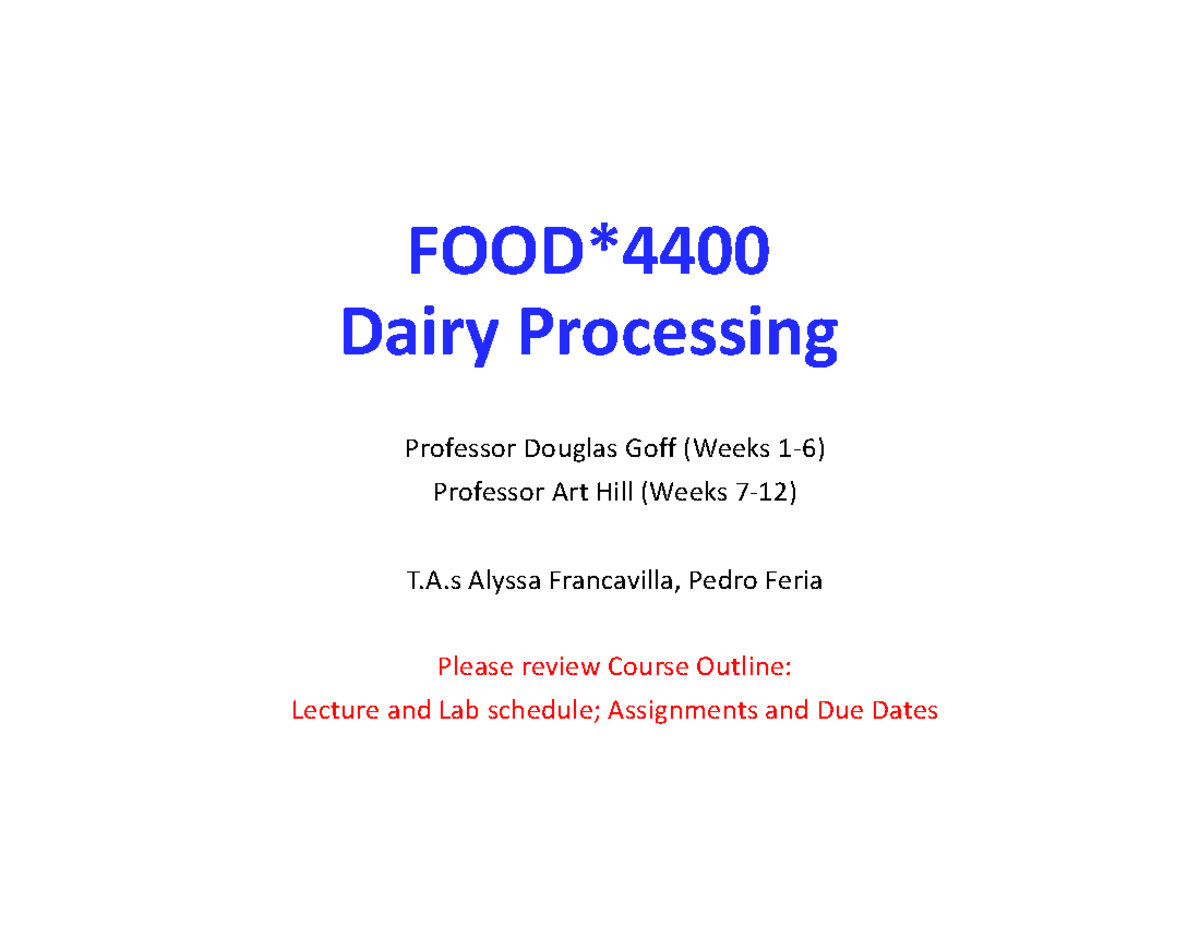 FOOD*4400
Dairy Processing

Professor Douglas Goff (Weeks 1-6)
Professor Art Hill (Weeks 7-12)

T.A.s Alyssa Francavilla, Pedro Feria

Please review Course Outline:
Lecture and Lab schedule; Assignments and Due Dates